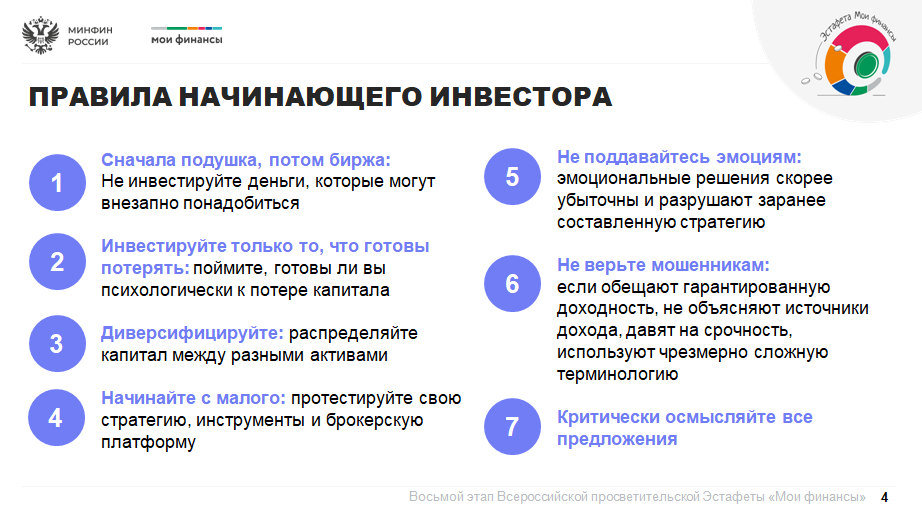 МИНФИН РОССИИ

мои финансы

Эстафета Мои финансы

ПРАВИЛА НАЧИНАЮЩЕГО ИНВЕСТОРА

1

Сначала подушка, потом биржа: Не инвестируйте деньги, которые могут внезапно понадобиться

2

Инвестируйте только то, что готовы потерять: поймите, готовы ли вы психологически к потере капитала

3

Диверсифицируйте: распределяйте капитал между разными активами

4

Начинайте с малого: протестируйте свою стратегию, инструменты и брокерскую платформу

5

Не поддавайтесь эмоциям: эмоциональные решения скорее убыточны и разрушают заранее составленную стратегию

6

Не верьте мошенникам: если обещают гарантированную доходность, не объясняют источники дохода, давят на срочность, используют чрезмерно сложную терминологию

7

Критически осмысляйте все предложения

Восьмой этап Всероссийской просветительской Эстафеты «Мои финансы» 4